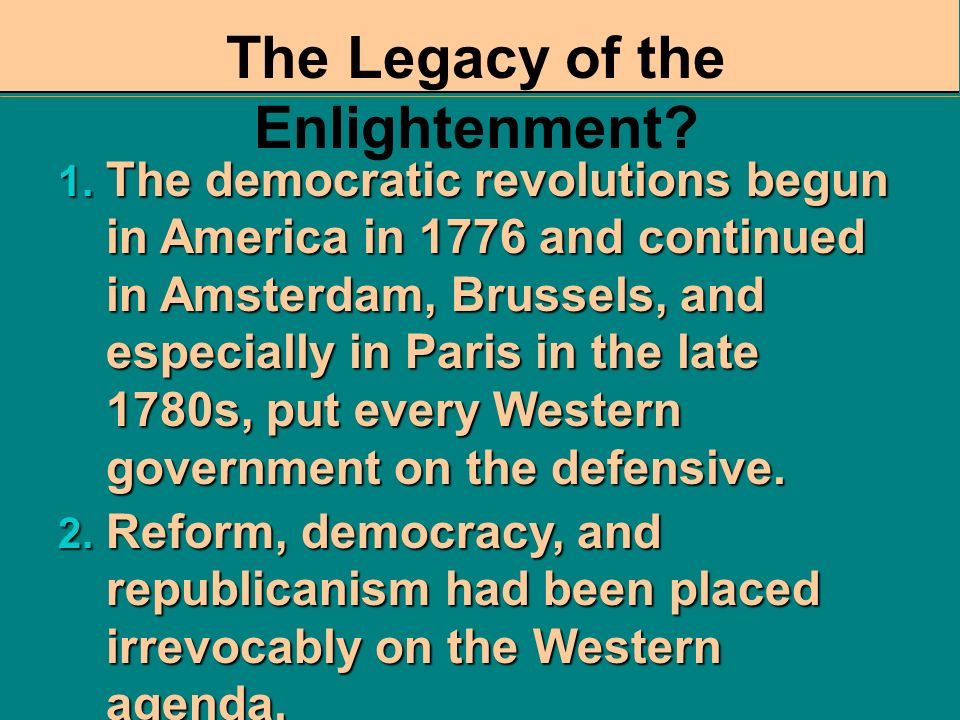 The Legacy of the Enlightenment?

1. The democratic revolutions begun in America in 1776 and continued in Amsterdam, Brussels, and especially in Paris in the late 1780s, put every Western government on the defensive.

2. Reform, democracy, and republicanism had been placed irrevocably on the Western agenda.